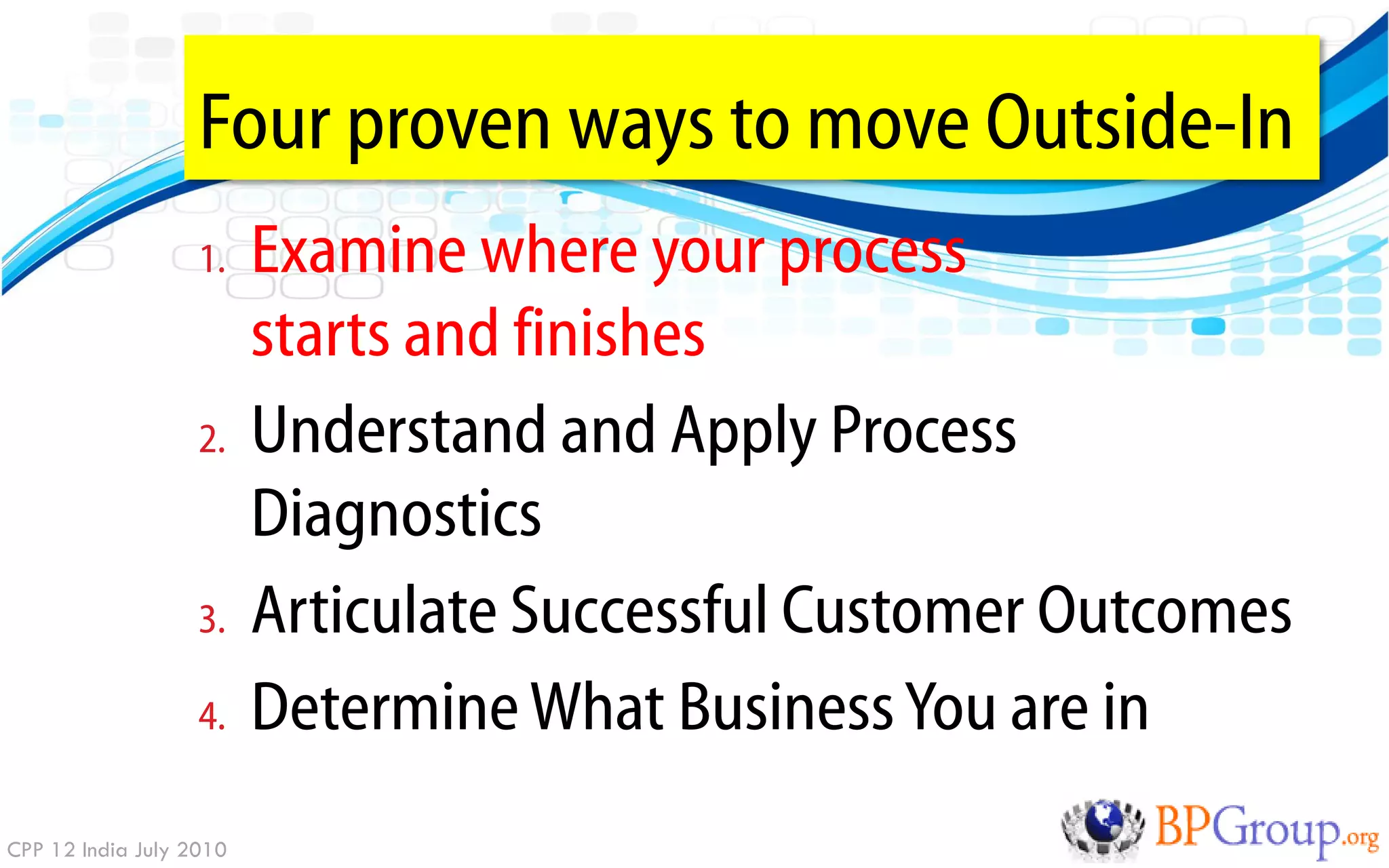 Four proven ways to move Outside-In

1. Examine where your process starts and finishes
2. Understand and Apply Process Diagnostics
3. Articulate Successful Customer Outcomes
4. Determine What Business You are in

CPP 12 India July 2010

BPGroup.org